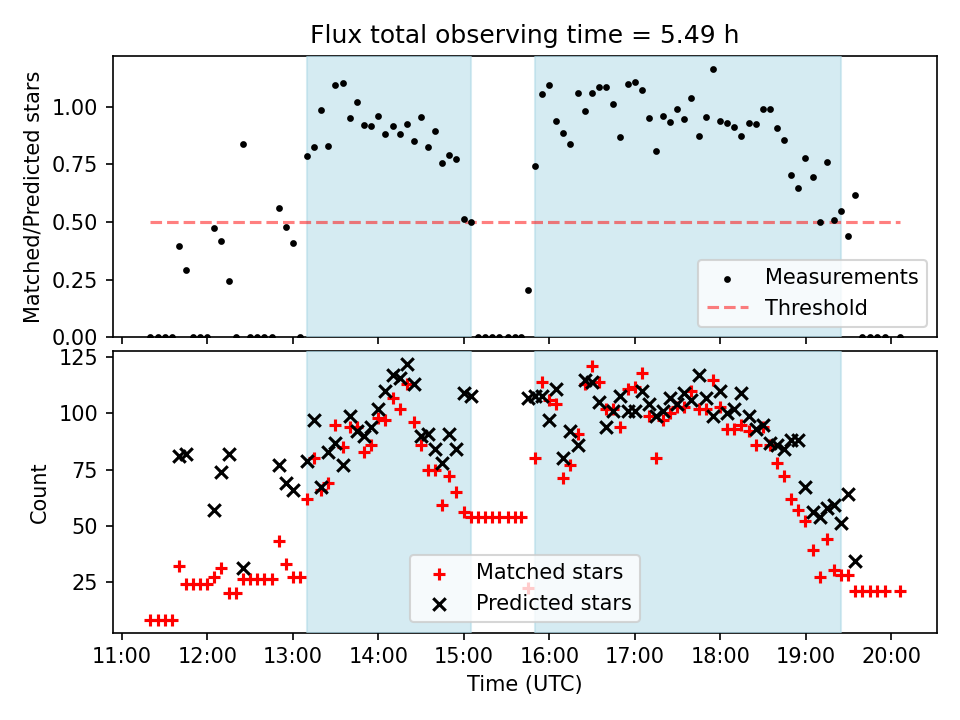 Flux total observing time = 5.49 h

Matched/Predicted stars

1.00
0.75
0.50
0.25
0.00

Measurements
Threshold

Count

125
100
75
50
25

Matched stars
Predicted stars

11:00 12:00 13:00 14:00 15:00 16:00 17:00 18:00 19:00 20:00

Time (UTC)